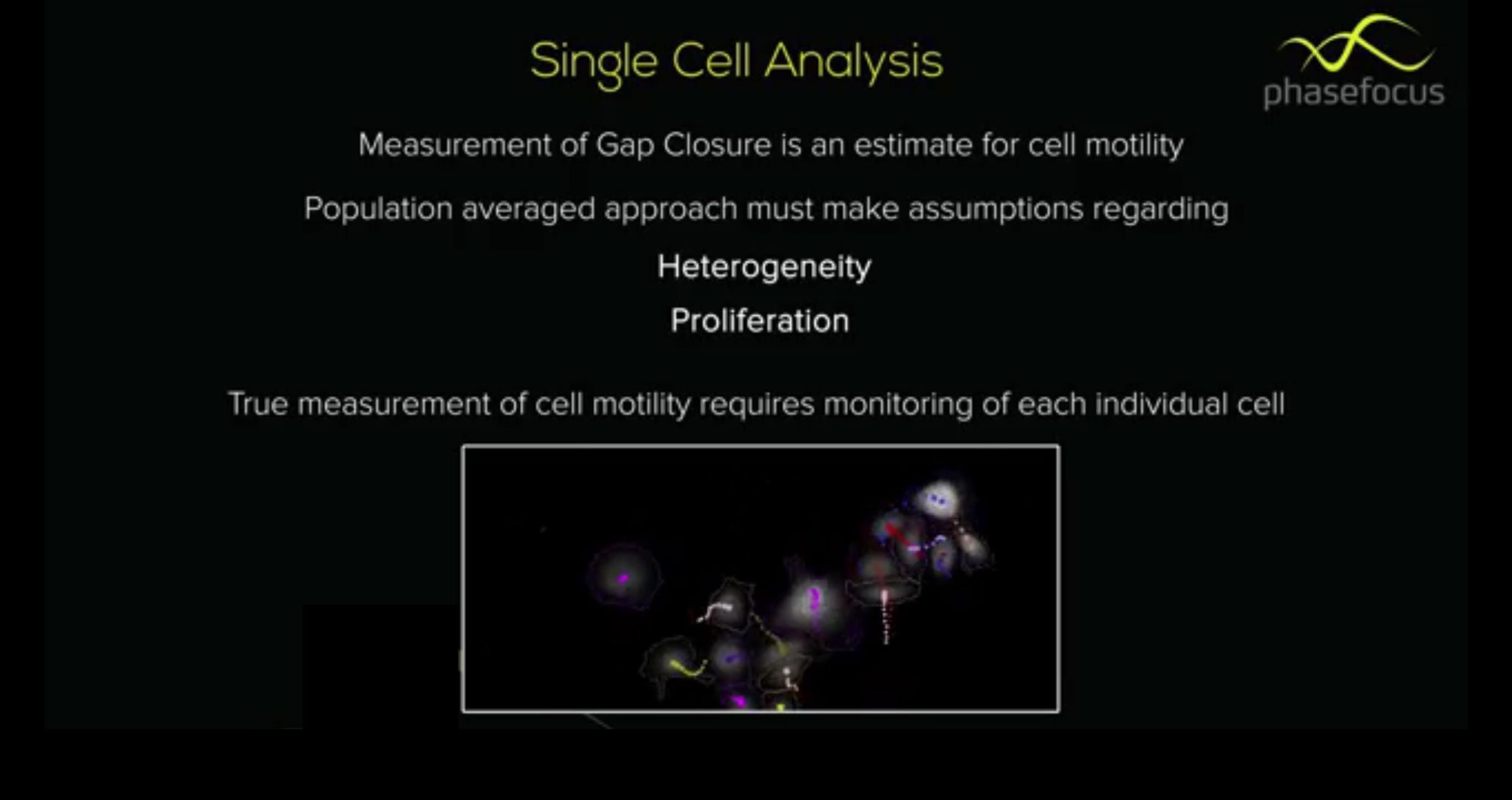 Single Cell Analysis

phasefocus

Measurement of Gap Closure is an estimate for cell motility

Population averaged approach must make assumptions regarding

Heterogeneity

Proliferation

True measurement of cell motility requires monitoring of each individual cell